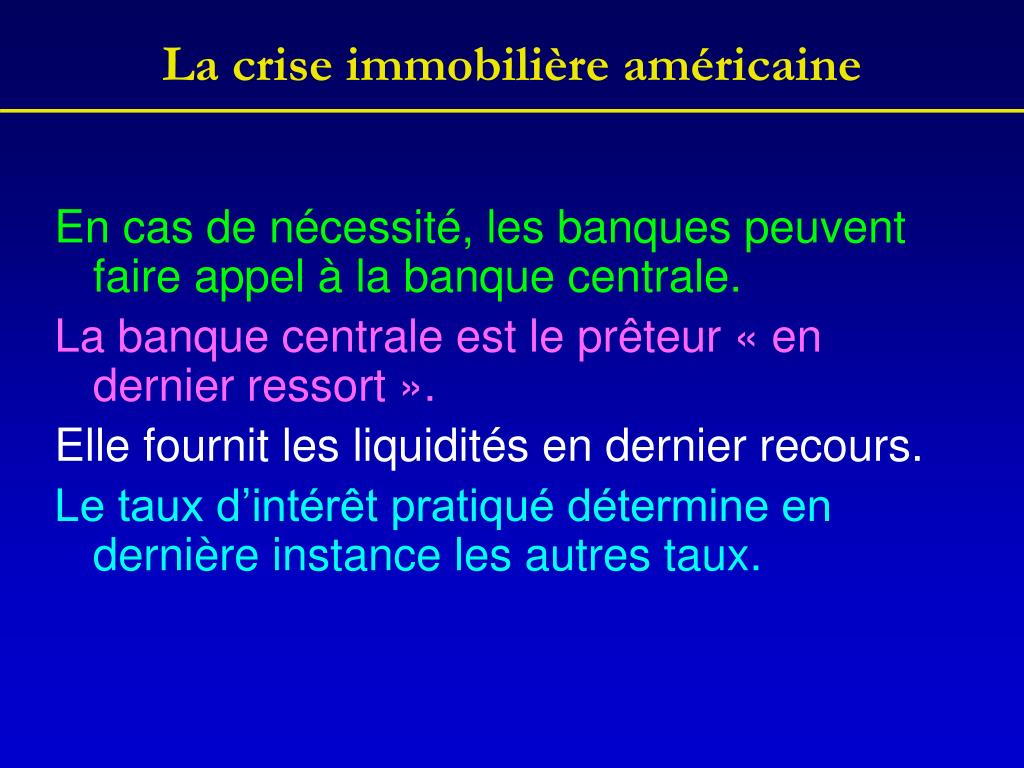 La crise immobilière américaine

En cas de nécessité, les banques peuvent faire appel à la banque centrale.

La banque centrale est le prêteur « en dernier ressort ».

Elle fournit les liquidités en dernier recours.

Le taux d’intérêt pratiqué détermine en dernière instance les autres taux.